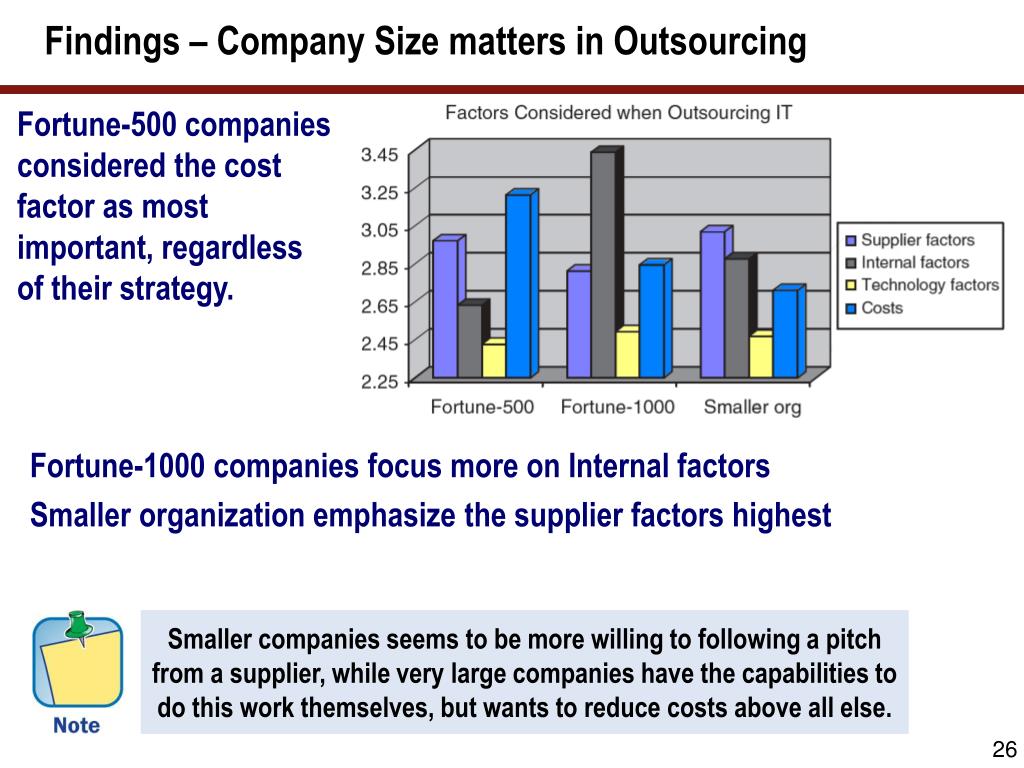 Findings – Company Size matters in Outsourcing

Fortune-500 companies considered the cost factor as most important, regardless of their strategy.

Factors Considered when Outsourcing IT

3.45
3.25
3.05
2.85
2.65
2.45
2.25

Fortune-500 Fortune-1000 Smaller org

Supplier factors
Internal factors
Technology factors
Costs

Fortune-1000 companies focus more on Internal factors

Smaller organization emphasize the supplier factors highest

Note

Smaller companies seems to be more willing to following a pitch from a supplier, while very large companies have the capabilities to do this work themselves, but wants to reduce costs above all else.

26